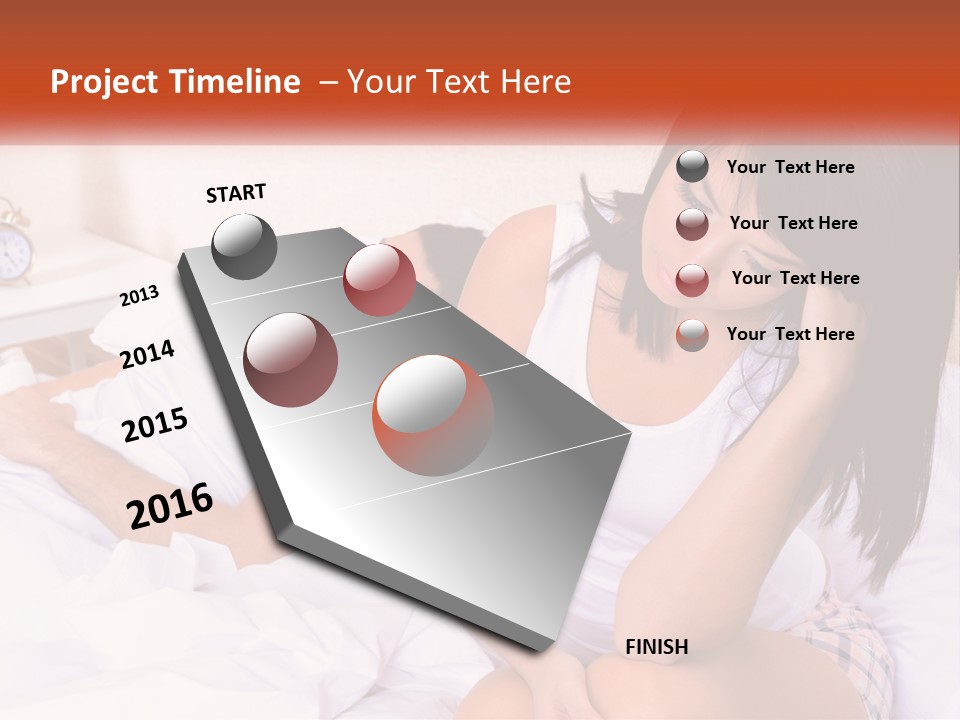 Project Timeline – Your Text Here

START

2013

2014

2015

2016

FINISH

Your Text Here

Your Text Here

Your Text Here

Your Text Here